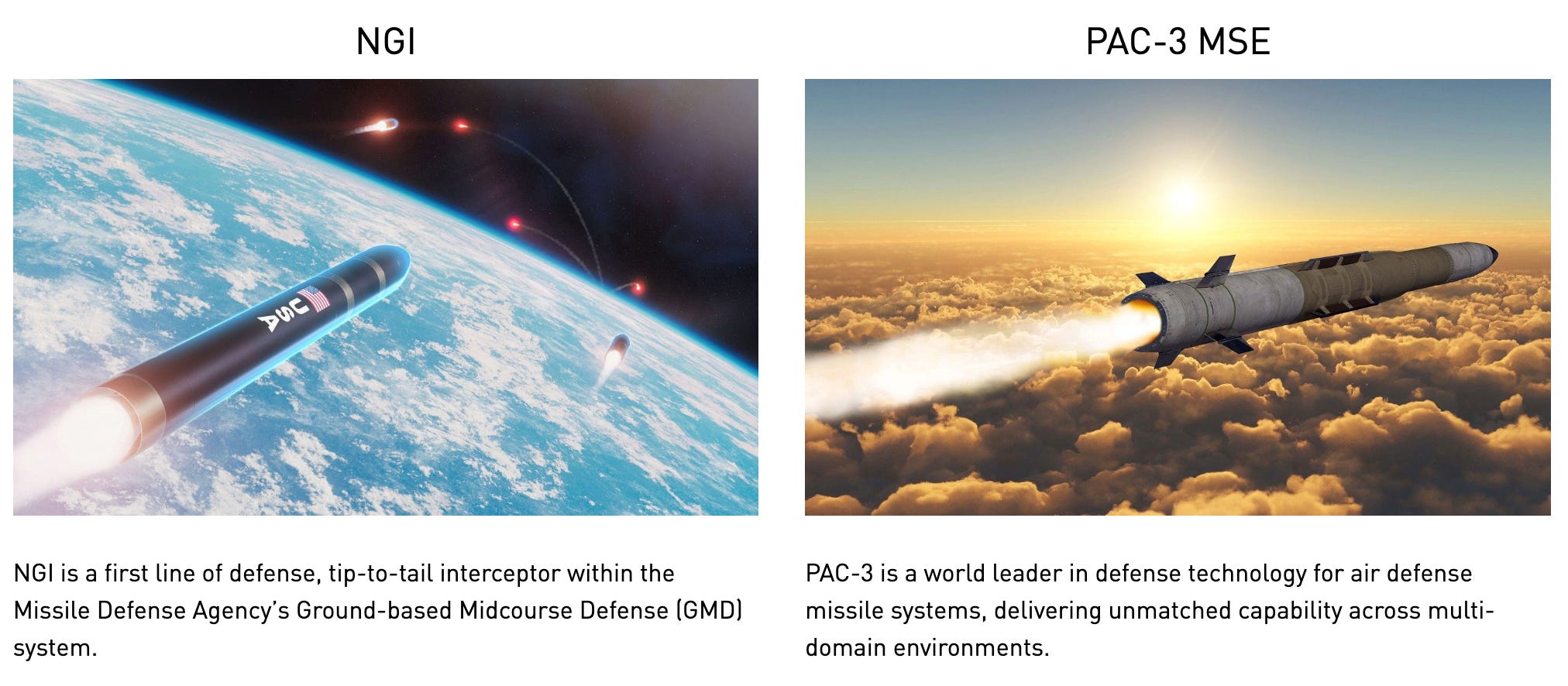 NGI

USA

NGI is a first line of defense, tip-to-tail interceptor within the Missile Defense Agency's Ground-based Midcourse Defense (GMD) system.

PAC-3 MSE

PAC-3 is a world leader in defense technology for air defense missile systems, delivering unmatched capability across multi-domain environments.